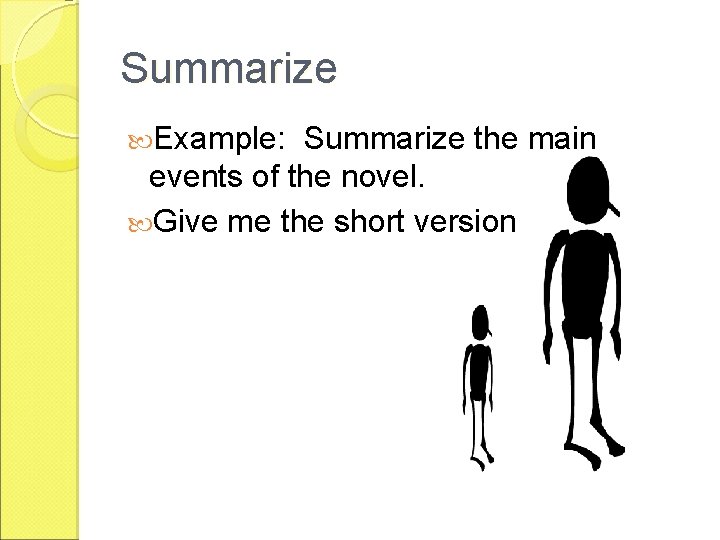 Summarize

Example: Summarize the main events of the novel.

Give me the short version